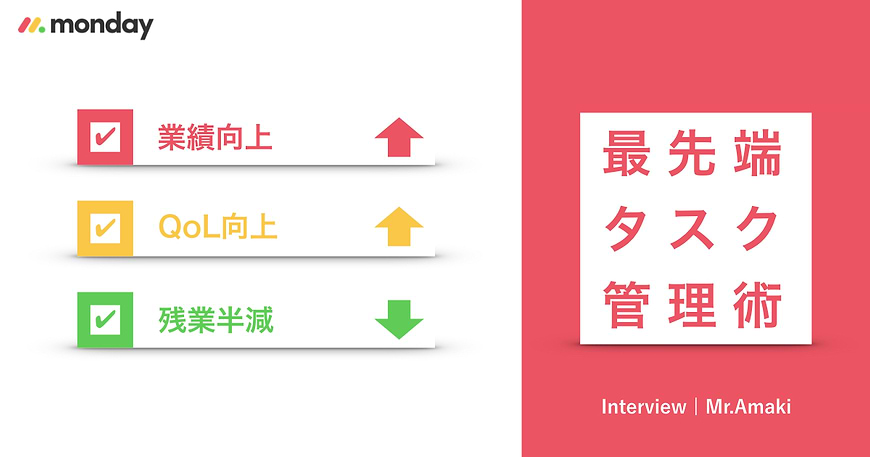 monday

業績向上

QoL向上

残業半減

最先端
タスク
管理術

Interview | Mr.Amaki